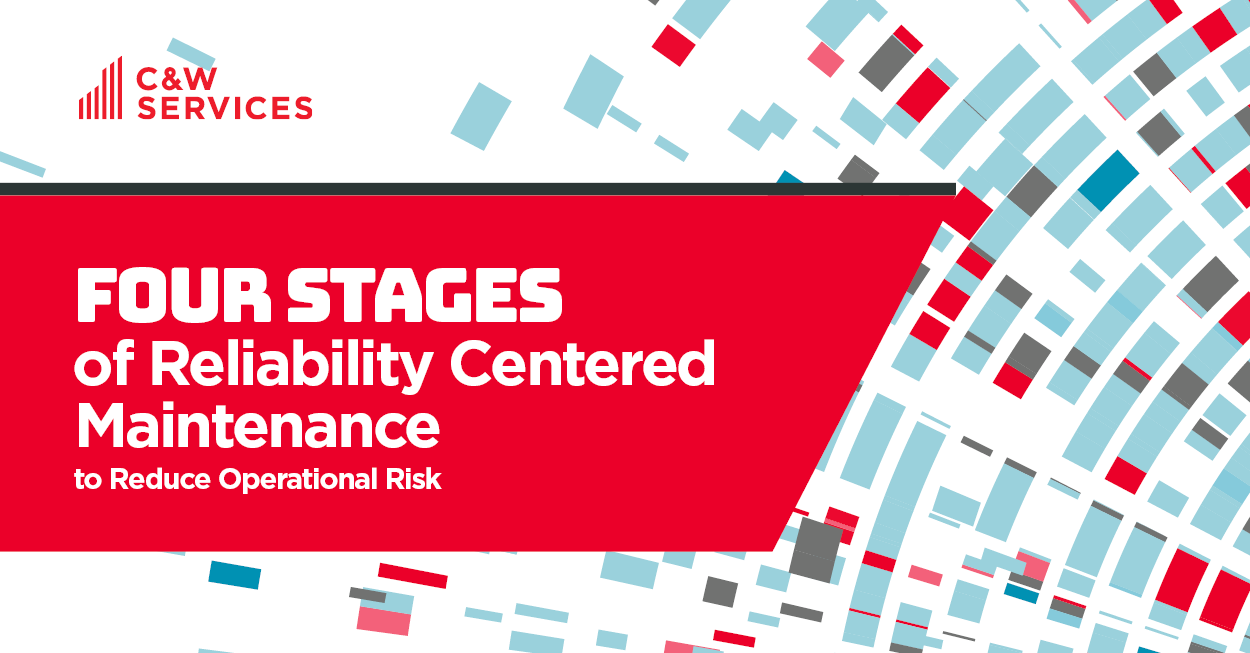 C&W SERVICES

FOUR STAGES of Reliability Centered Maintenance to Reduce Operational Risk